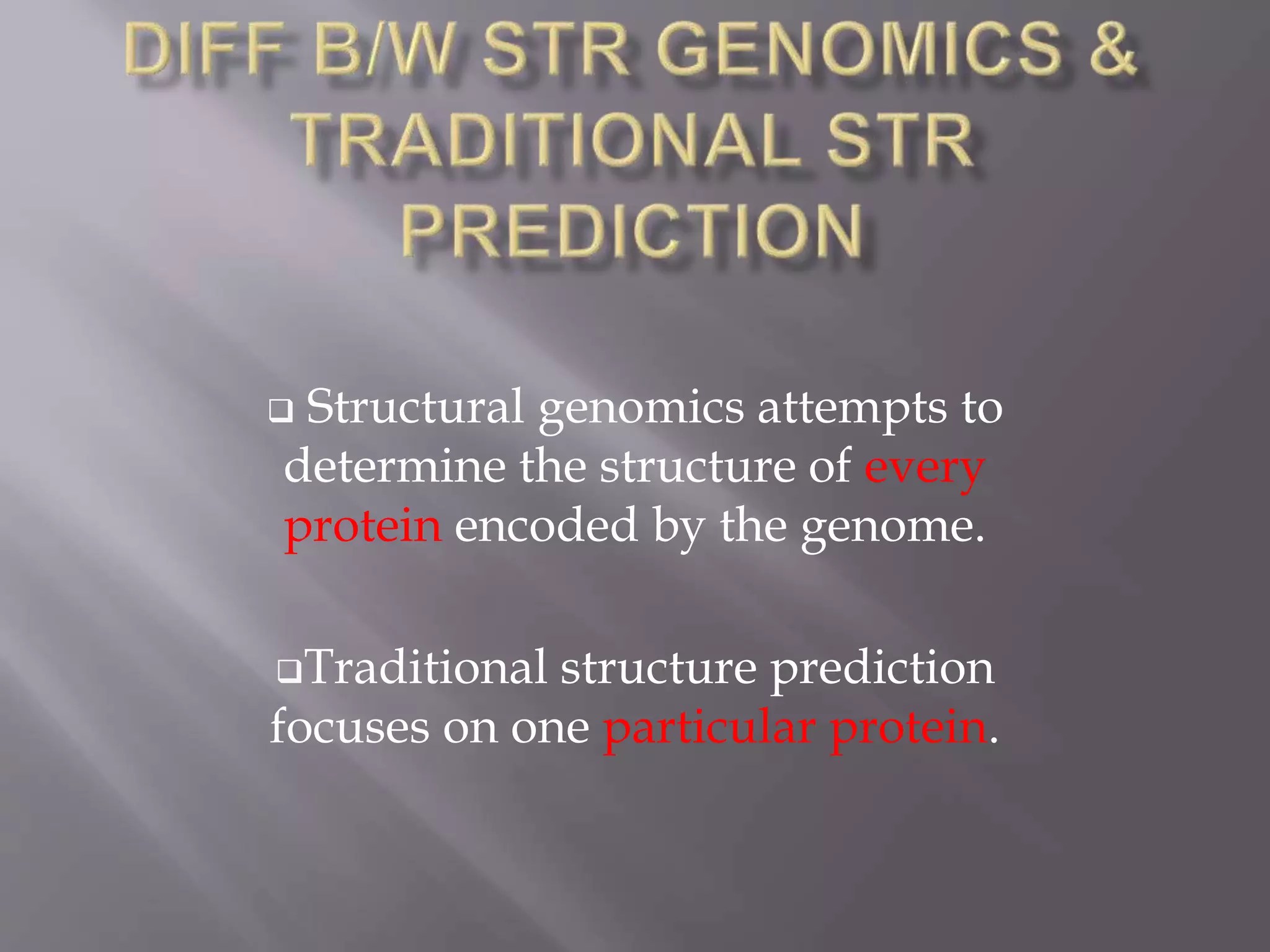 DIFF B/W STR GENOMICS & TRADITIONAL STR PREDICTION

❑ Structural genomics attempts to determine the structure of every protein encoded by the genome.

❑Traditional structure prediction focuses on one particular protein.